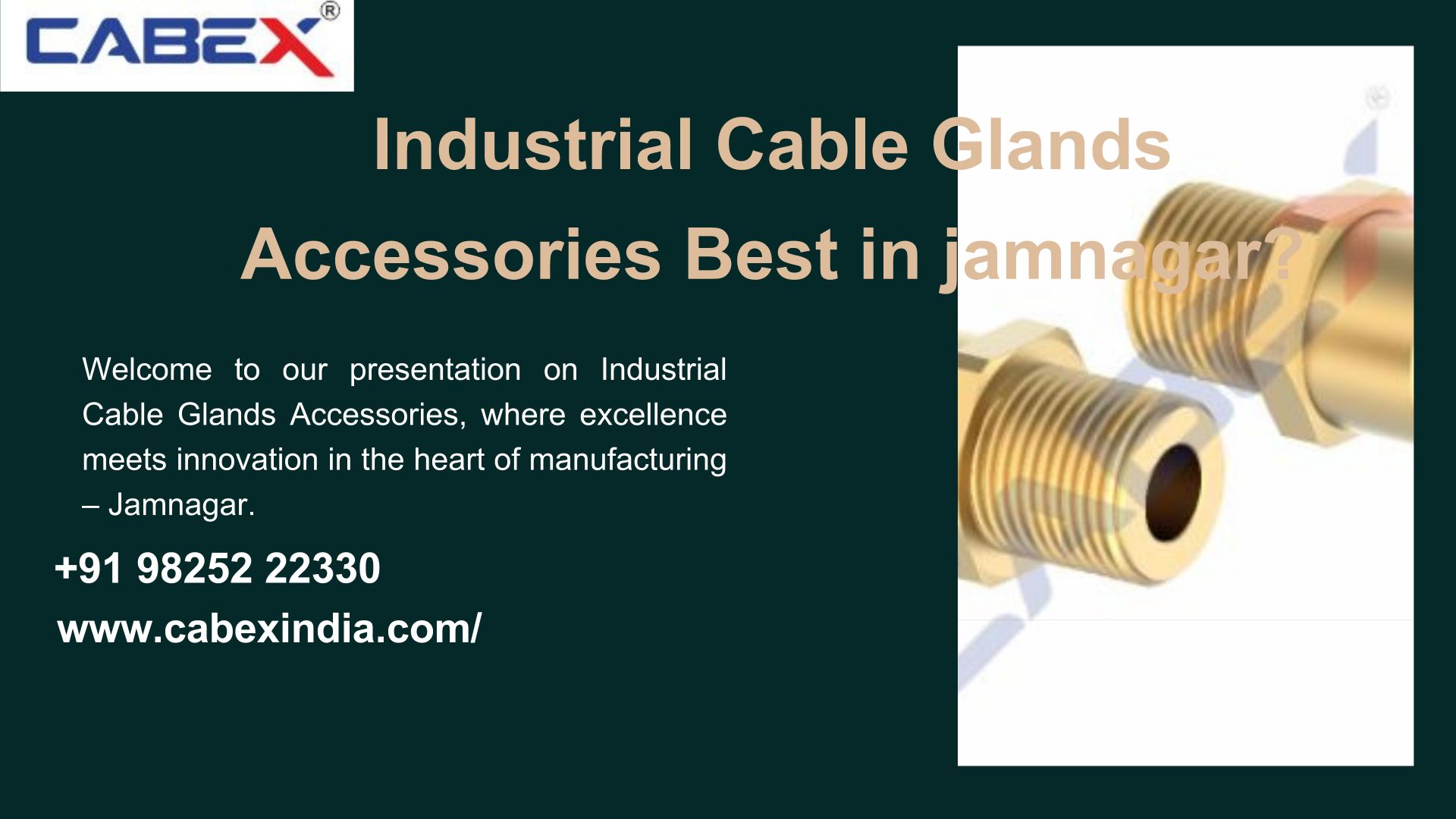 CABEX®

Industrial Cable Glands Accessories Best in jamnagar?

Welcome to our presentation on Industrial Cable Glands Accessories, where excellence meets innovation in the heart of manufacturing – Jamnagar.

+91 98252 22330

www.cabexindia.com/